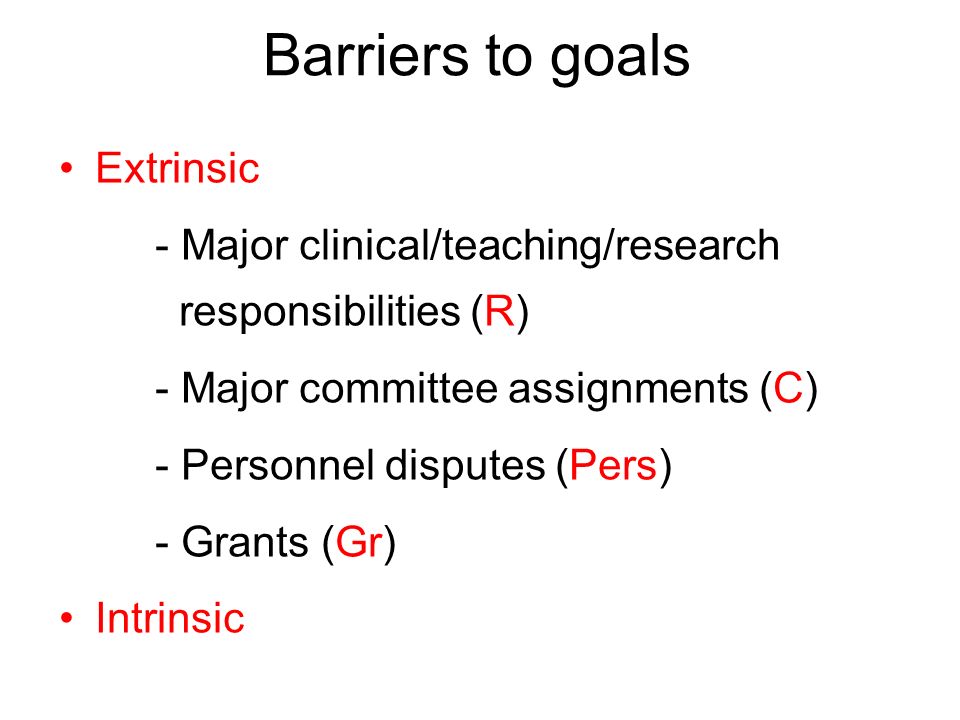 Barriers to goals

• Extrinsic

- Major clinical/teaching/research responsibilities (R)

- Major committee assignments (C)

- Personnel disputes (Pers)

- Grants (Gr)

• Intrinsic